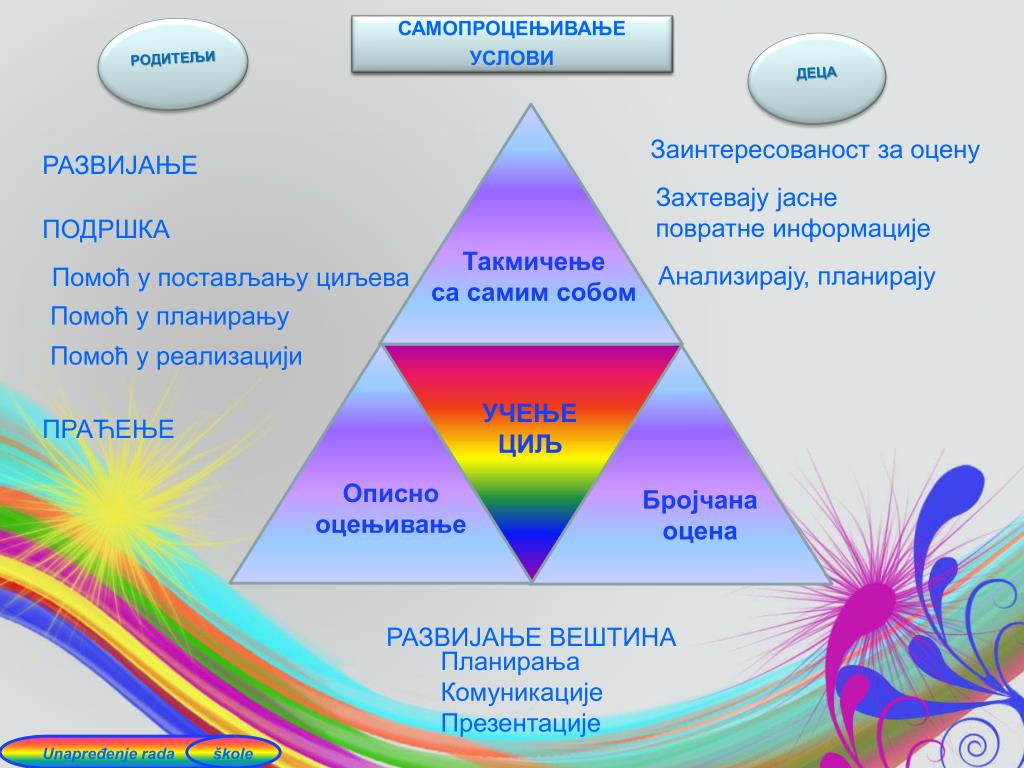 САМОПРОЦЕЊИВАЊЕ
УСЛОВИ

РОДИТЕЉИ

ДЕЦА

РАЗВИЈАЊЕ

ПОДРШКА

Помоћ у постављању циљева

Помоћ у планирању

Помоћ у реализацији

ПРАЋЕЊЕ

Заинтересованост за оцену

Захтевају јасне повратне информације

Анализирају, планирају

Такмичење са самим собом

УЧЕЊЕ ЦИЉ

Описно оцењивање

Бројчана оцена

РАЗВИЈАЊЕ ВЕШТИНА
Планирања
Комуникације
Презентације

Unapređenje rada škole